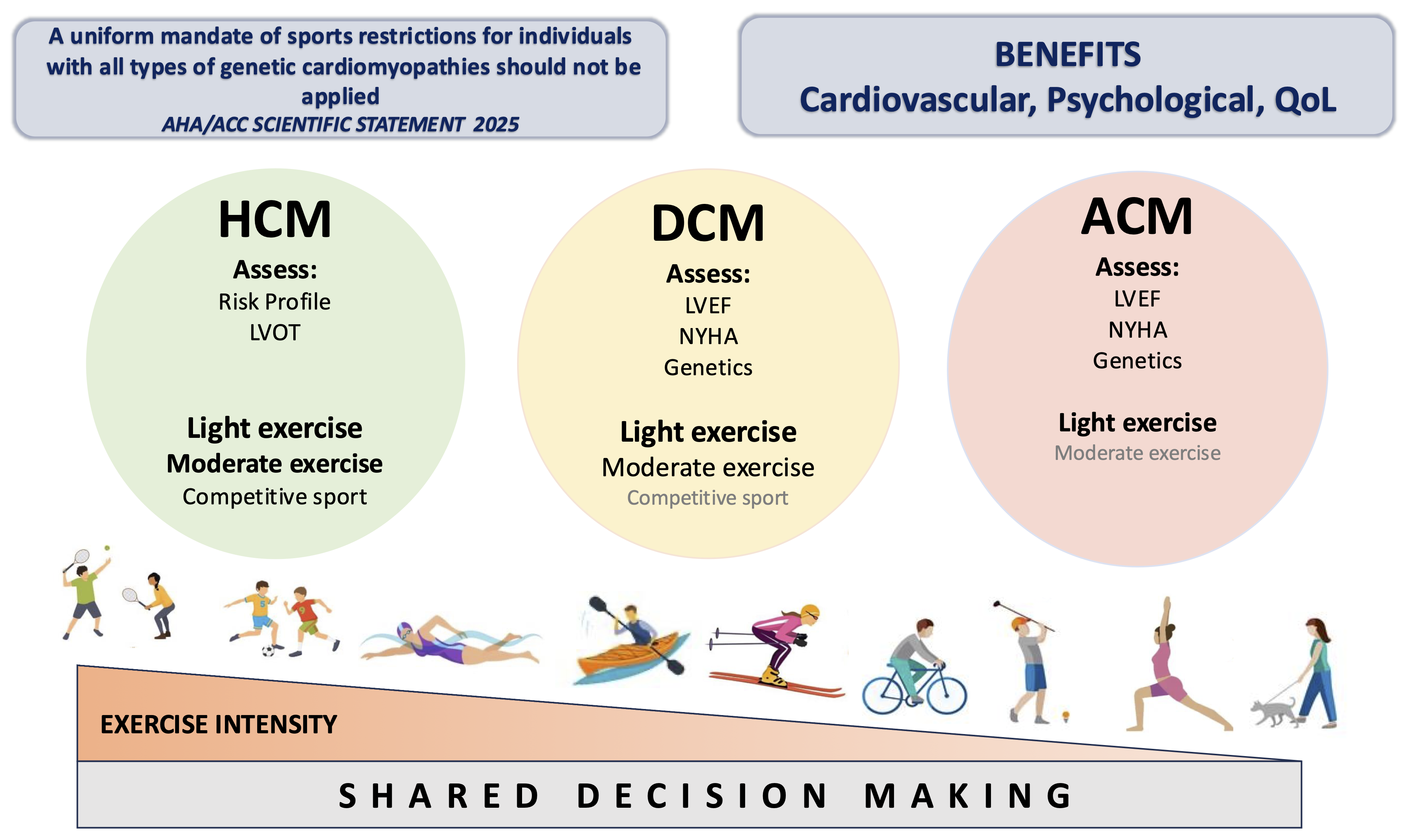 A uniform mandate of sports restrictions for individuals with all types of genetic cardiomyopathies should not be applied
AHA/ACC SCIENTIFIC STATEMENT 2025

BENEFITS
Cardiovascular, Psychological, QoL

HCM
Assess:
Risk Profile
LVOT

Light exercise
Moderate exercise
Competitive sport

DCM
Assess:
LVEF
NYHA
Genetics

Light exercise
Moderate exercise
Competitive sport

ACM
Assess:
LVEF
NYHA
Genetics

Light exercise
Moderate exercise

EXERCISE INTENSITY

SHARED DECISION MAKING